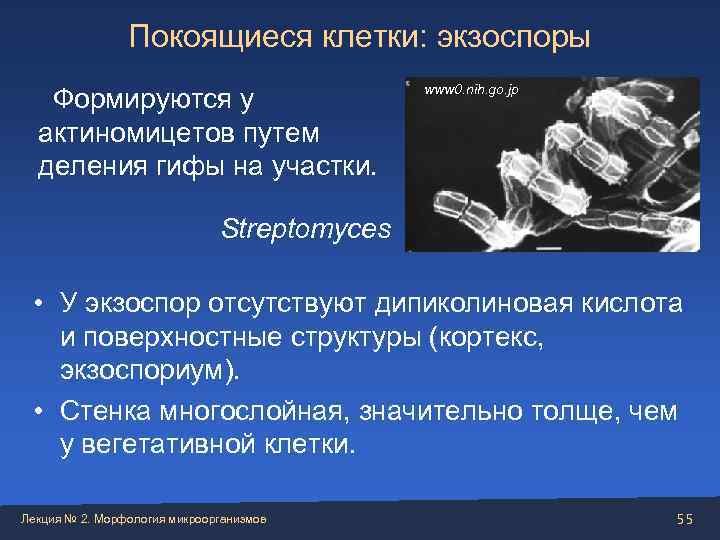 Покоящиеся клетки: экзоспоры

Формируются у актиномицетов путем деления гифы на участки.

www0.nih.go.jp

Streptomyces

• У экзоспор отсутствуют дипиколиновая кислота и поверхностные структуры (кортекс, экзоспориум).

• Стенка многослойная, значительно толще, чем у вегетативной клетки.

Лекция № 2. Морфология микроорганизмов

55